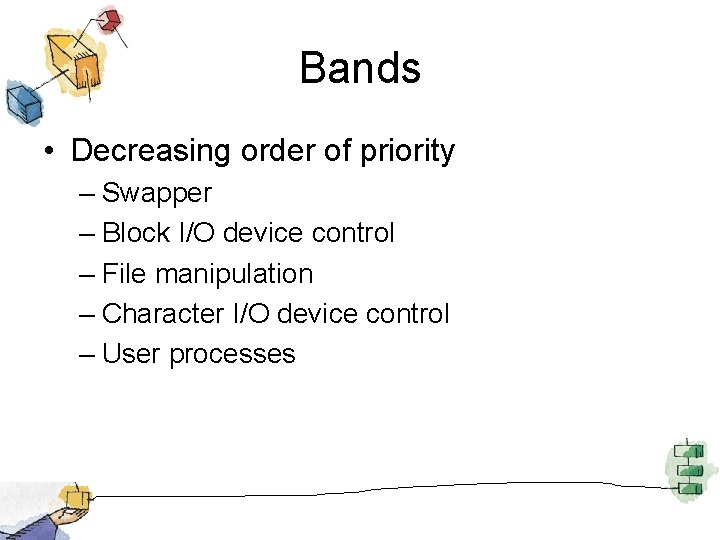 Bands

• Decreasing order of priority
– Swapper
– Block I/O device control
– File manipulation
– Character I/O device control
– User processes